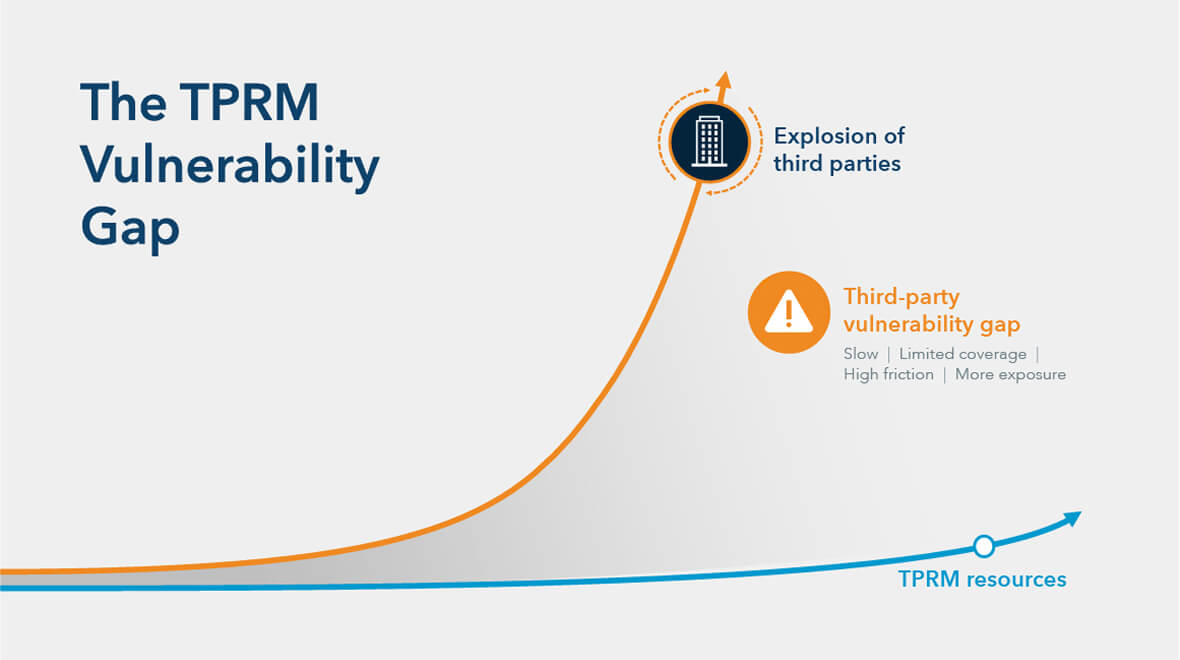 The TPRM Vulnerability Gap

Explosion of third parties

Third-party vulnerability gap

Slow | Limited coverage | High friction | More exposure

TPRM resources